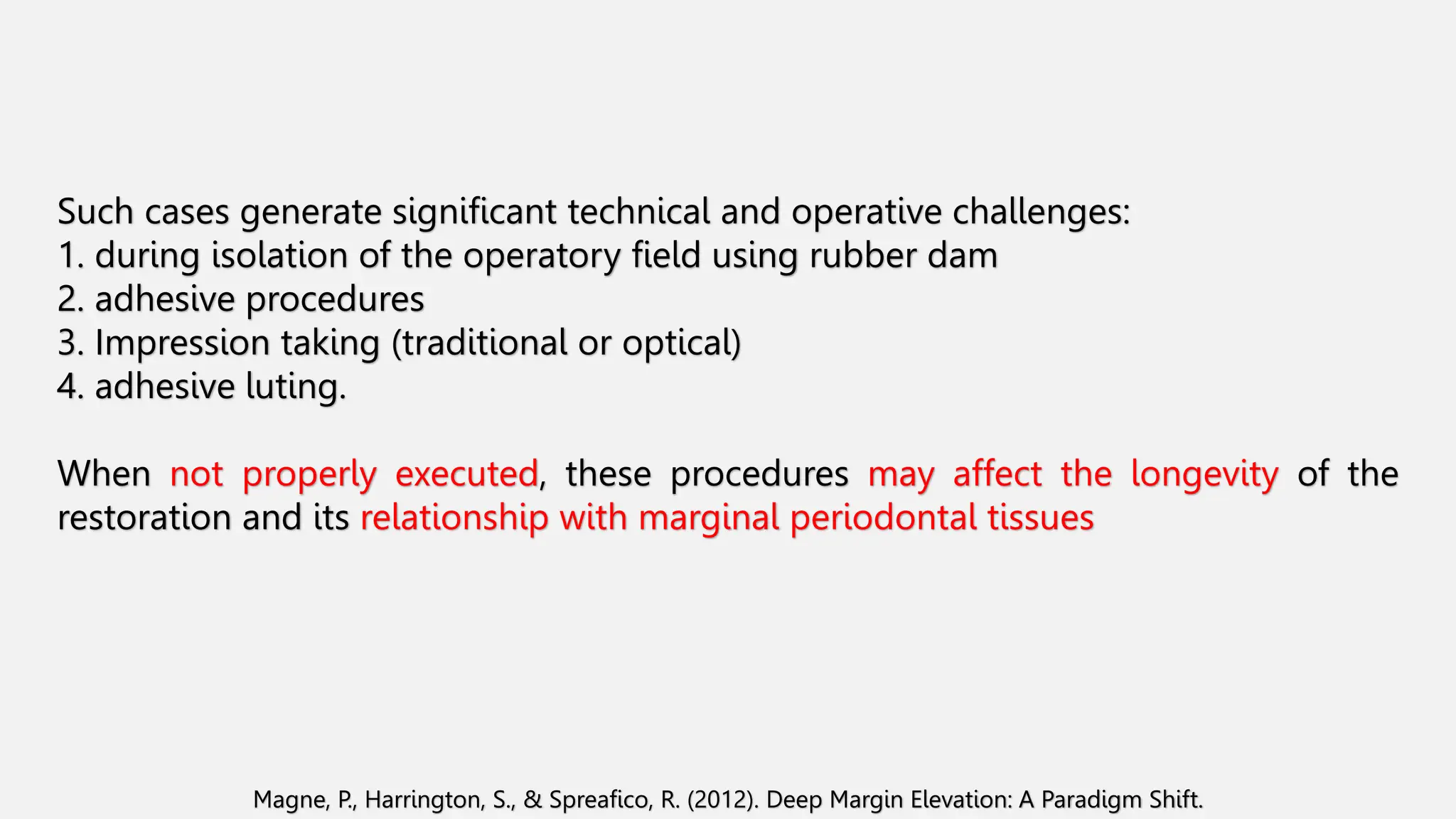 Such cases generate significant technical and operative challenges:
1. during isolation of the operatory field using rubber dam
2. adhesive procedures
3. Impression taking (traditional or optical)
4. adhesive luting.

When not properly executed, these procedures may affect the longevity of the restoration and its relationship with marginal periodontal tissues

Magne, P., Harrington, S., & Spreafico, R. (2012). Deep Margin Elevation: A Paradigm Shift.